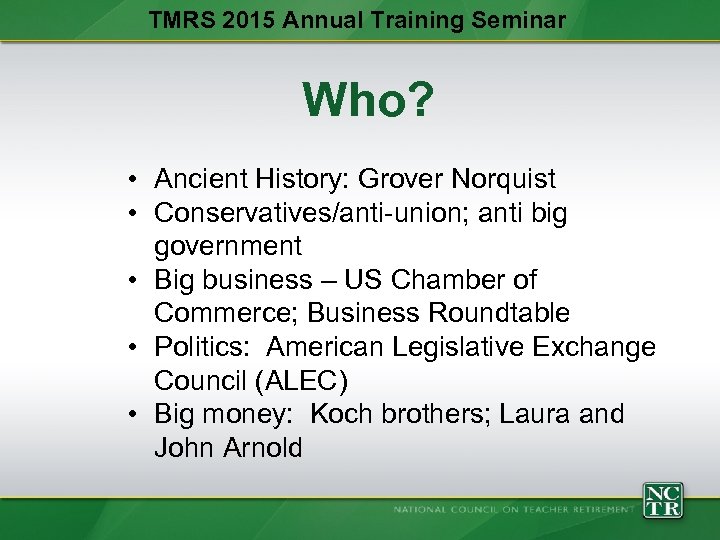 TMRS 2015 Annual Training Seminar

Who?

• Ancient History: Grover Norquist
• Conservatives/anti-union; anti big government
• Big business – US Chamber of Commerce; Business Roundtable
• Politics: American Legislative Exchange Council (ALEC)
• Big money: Koch brothers; Laura and John Arnold

NATIONAL COUNCIL ON TEACHER RETIREMENT

NC TR